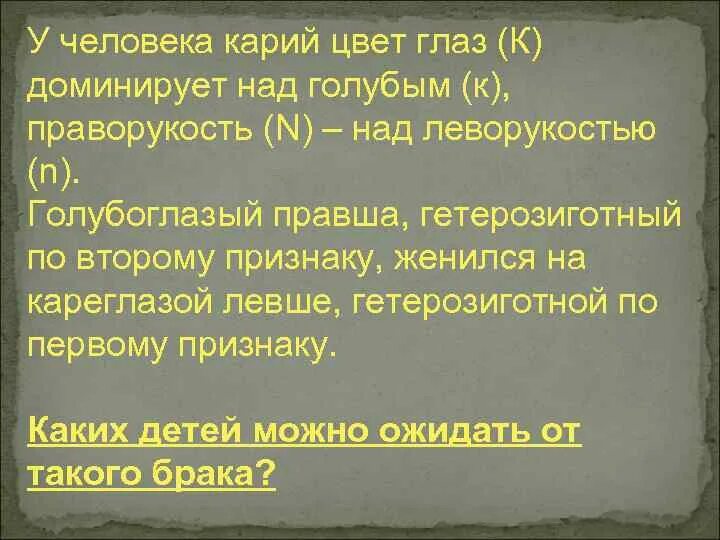 У человека карий цвет глаз (К) доминирует над голубым (к), праворукость (N) – над леворукостью (n).
Голубоглазый правша, гетерозиготный по второму признаку, женился на кареглазой левше, гетерозиготной по первому признаку.

Каких детей можно ожидать от такого брака?